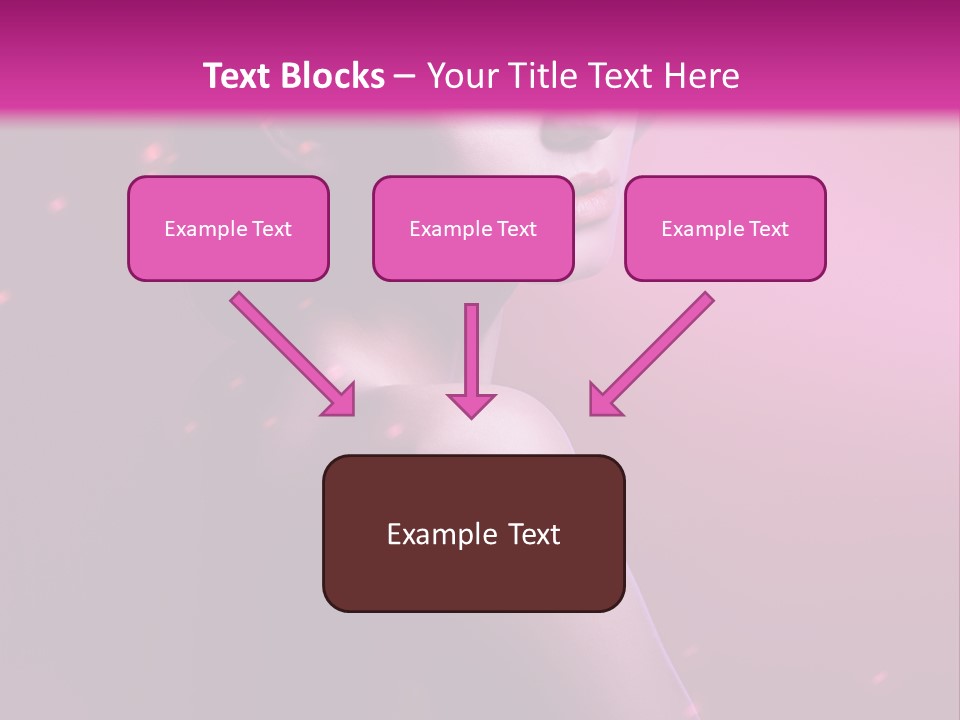 Text Blocks – Your Title Text Here

Example Text

Example Text

Example Text

Example Text